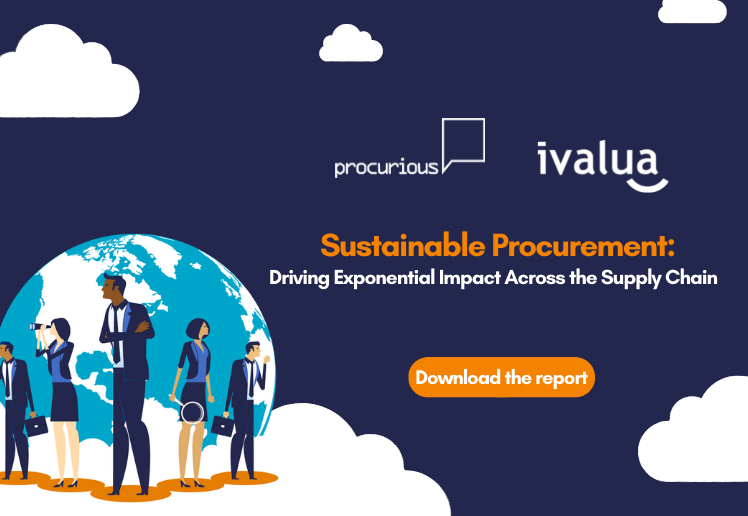 procurious

ivalua

Sustainable Procurement:
Driving Exponential Impact Across the Supply Chain

Download the report